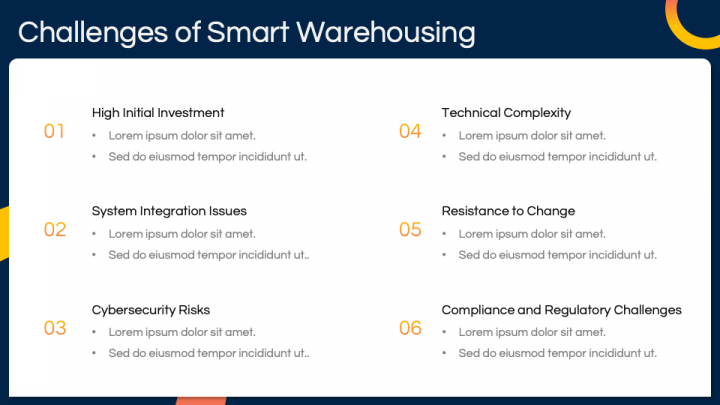 Challenges of Smart Warehousing

01
High Initial Investment
• Lorem ipsum dolor sit amet.
• Sed do eiusmod tempor incididunt ut.

02
System Integration Issues
• Lorem ipsum dolor sit amet.
• Sed do eiusmod tempor incididunt ut..

03
Cybersecurity Risks
• Lorem ipsum dolor sit amet.
• Sed do eiusmod tempor incididunt ut..

04
Technical Complexity
• Lorem ipsum dolor sit amet.
• Sed do eiusmod tempor incididunt ut.

05
Resistance to Change
• Lorem ipsum dolor sit amet.
• Sed do eiusmod tempor incididunt ut.

06
Compliance and Regulatory Challenges
• Lorem ipsum dolor sit amet.
• Sed do eiusmod tempor incididunt ut.